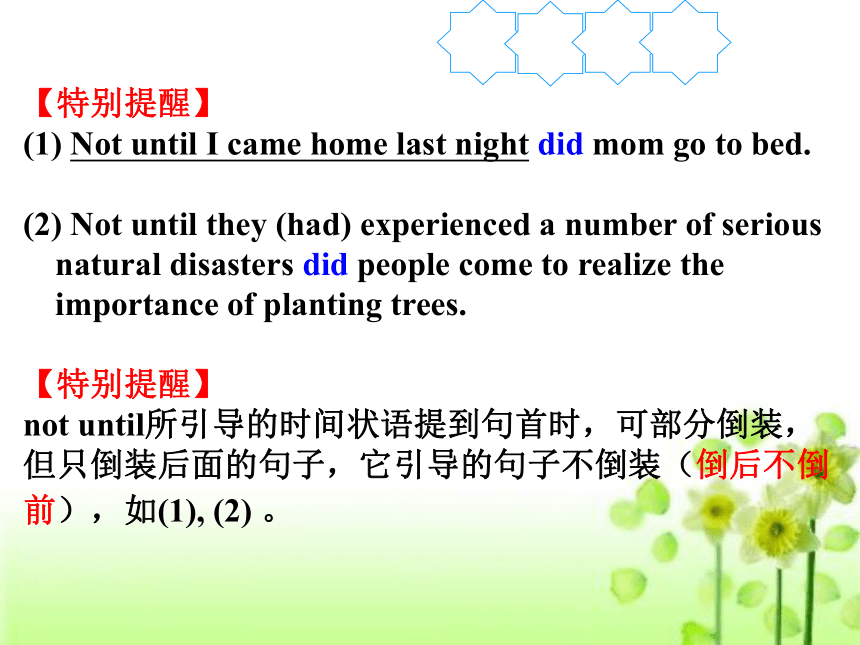 【特别提醒】
(1) Not until I came home last night did mom go to bed.

(2) Not until they (had) experienced a number of serious natural disasters did people come to realize the importance of planting trees.

【特别提醒】
not until所引导的时间状语提到句首时，可部分倒装，但只倒装后面的句子，它引导的句子不倒装（倒后不倒前），如(1), (2) 。